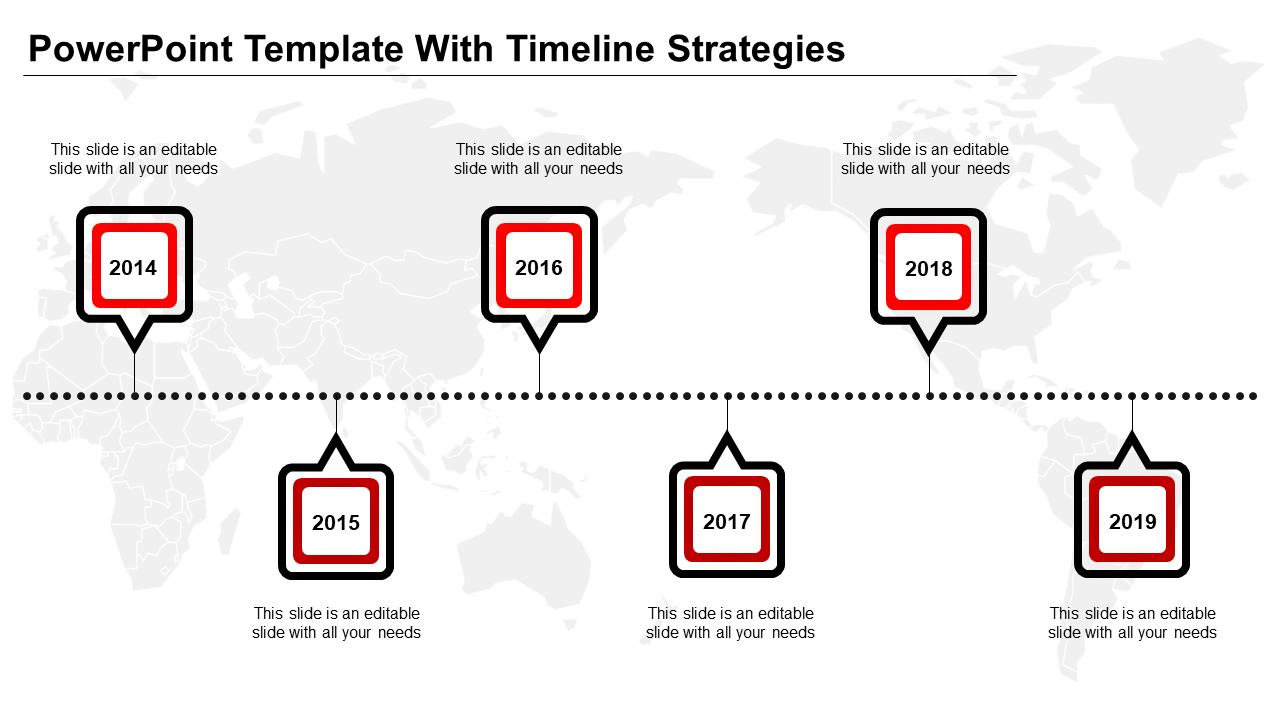 PowerPoint Template With Timeline Strategies

This slide is an editable slide with all your needs

2014

This slide is an editable slide with all your needs

2016

This slide is an editable slide with all your needs

2018

2015

This slide is an editable slide with all your needs

2017

This slide is an editable slide with all your needs

2019

This slide is an editable slide with all your needs